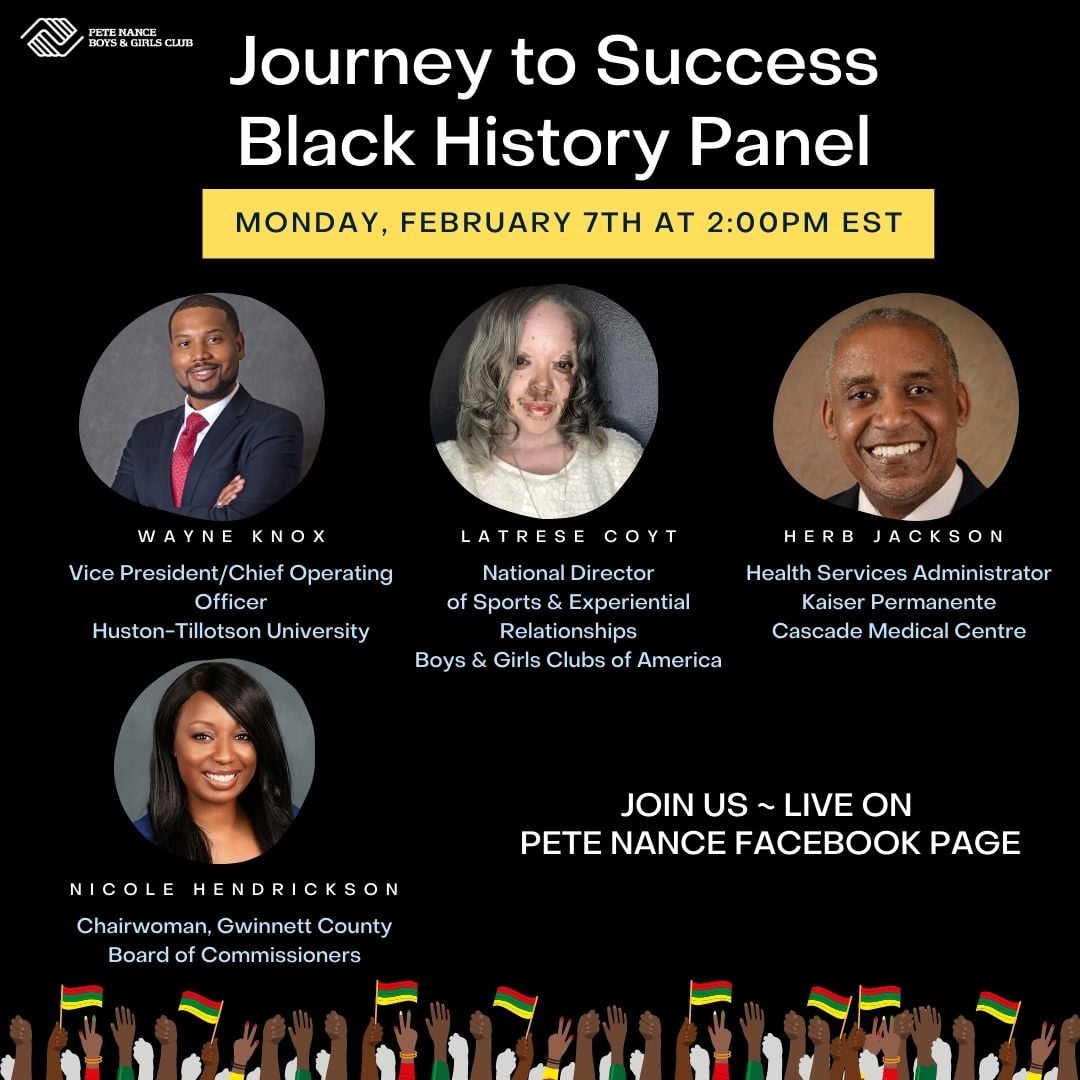 PETE NANCE
BOYS & GIRLS CLUB

Journey to Success
Black History Panel

MONDAY, FEBRUARY 7TH AT 2:00PM EST

WAYNE KNOX
Vice President/Chief Operating Officer
Huston-Tillotson University

LATRESE COYT
National Director of Sports & Experiential Relationships
Boys & Girls Clubs of America

HERB JACKSON
Health Services Administrator
Kaiser Permanente
Cascade Medical Centre

NICOLE HENDRICKSON
Chairwoman, Gwinnett County Board of Commissioners

JOIN US ~ LIVE ON
PETE NANCE FACEBOOK PAGE